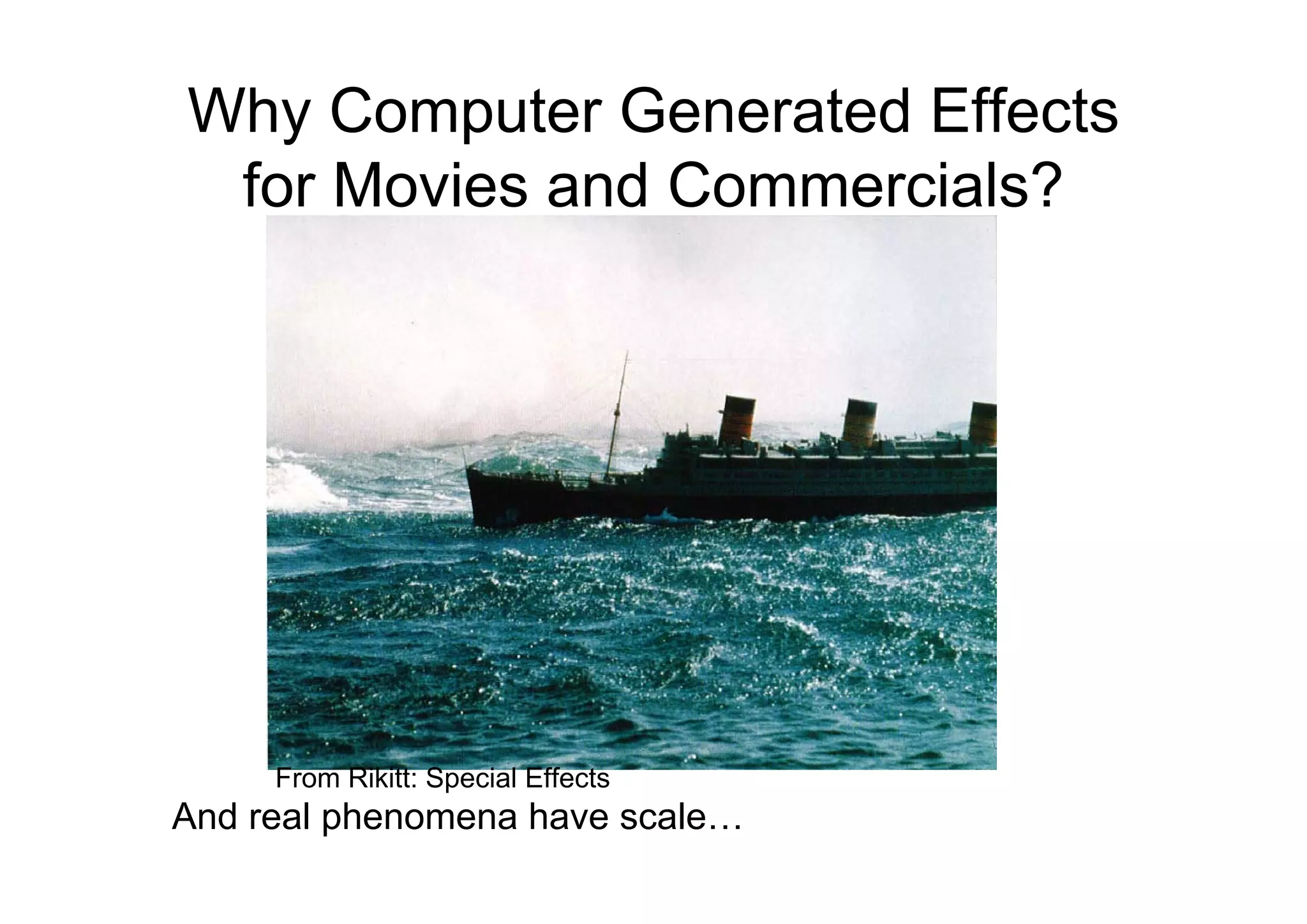 Why Computer Generated Effects for Movies and Commercials?

From Rikitt: Special Effects

And real phenomena have scale…